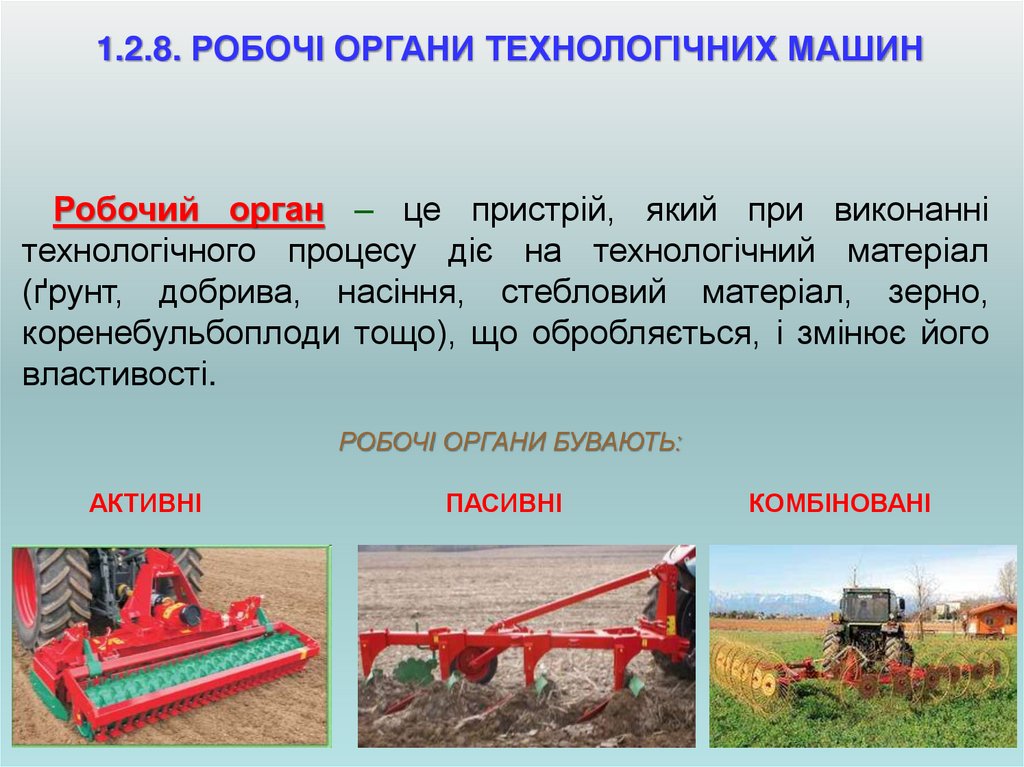 1.2.8. РОБОЧІ ОРГАНИ ТЕХНОЛОГІЧНИХ МАШИН

Робочий орган – це пристрій, який при виконанні технологічного процесу діє на технологічний матеріал (ґрунт, добрива, насіння, стебловий матеріал, зерно, коренебульбоплоди тощо), що обробляється, і змінює його властивості.

РОБОЧІ ОРГАНИ БУВАЮТЬ:

АКТИВНІ

ПАСИВНІ

КОМБІНОВАНІ